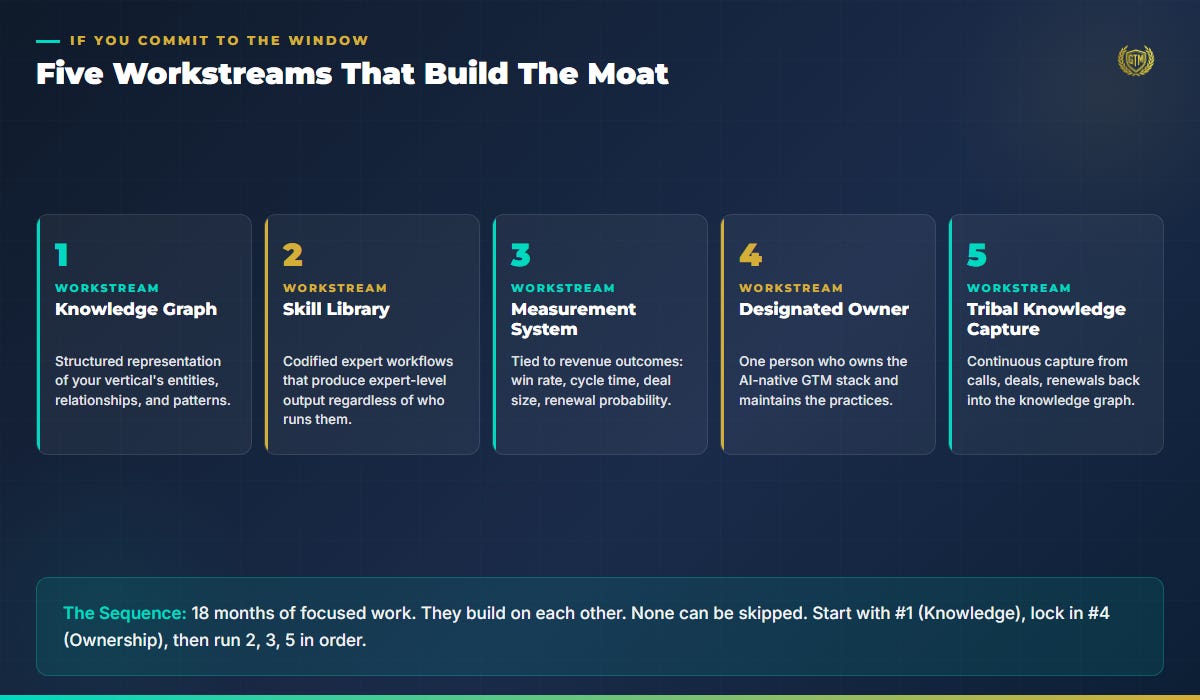 IF YOU COMMIT TO THE WINDOW

Five Workstreams That Build The Moat

GTM

1
WORKSTREAM
Knowledge Graph

Structured representation of your vertical's entities, relationships, and patterns.

2
WORKSTREAM
Skill Library

Codified expert workflows that produce expert-level output regardless of who runs them.

3
WORKSTREAM
Measurement System

Tied to revenue outcomes: win rate, cycle time, deal size, renewal probability.

4
WORKSTREAM
Designated Owner

One person who owns the AI-native GTM stack and maintains the practices.

5
WORKSTREAM
Tribal Knowledge Capture

Continuous capture from calls, deals, renewals back into the knowledge graph.

The Sequence: 18 months of focused work. They build on each other. None can be skipped. Start with #1 (Knowledge), lock in #4 (Ownership), then run 2, 3, 5 in order.